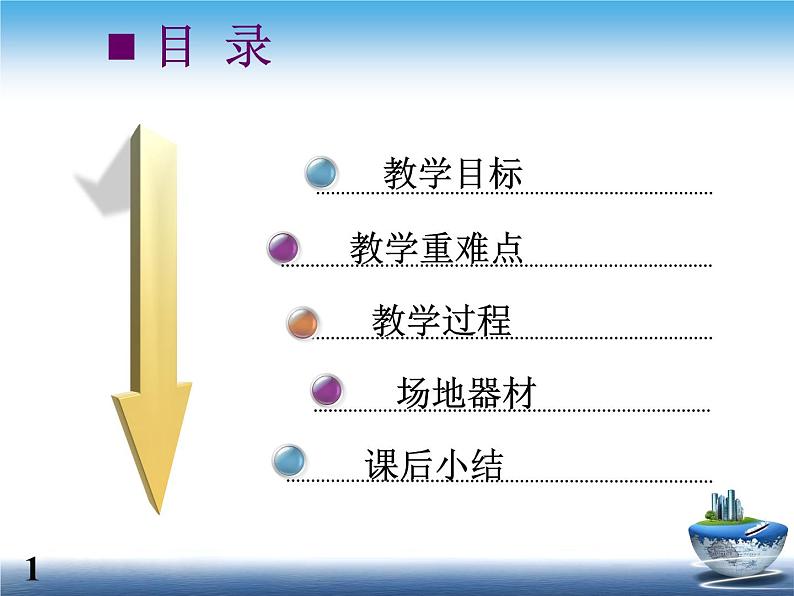 ■ 目 录

教学目标

教学重难点

教学过程

场地器材

课后小结

1